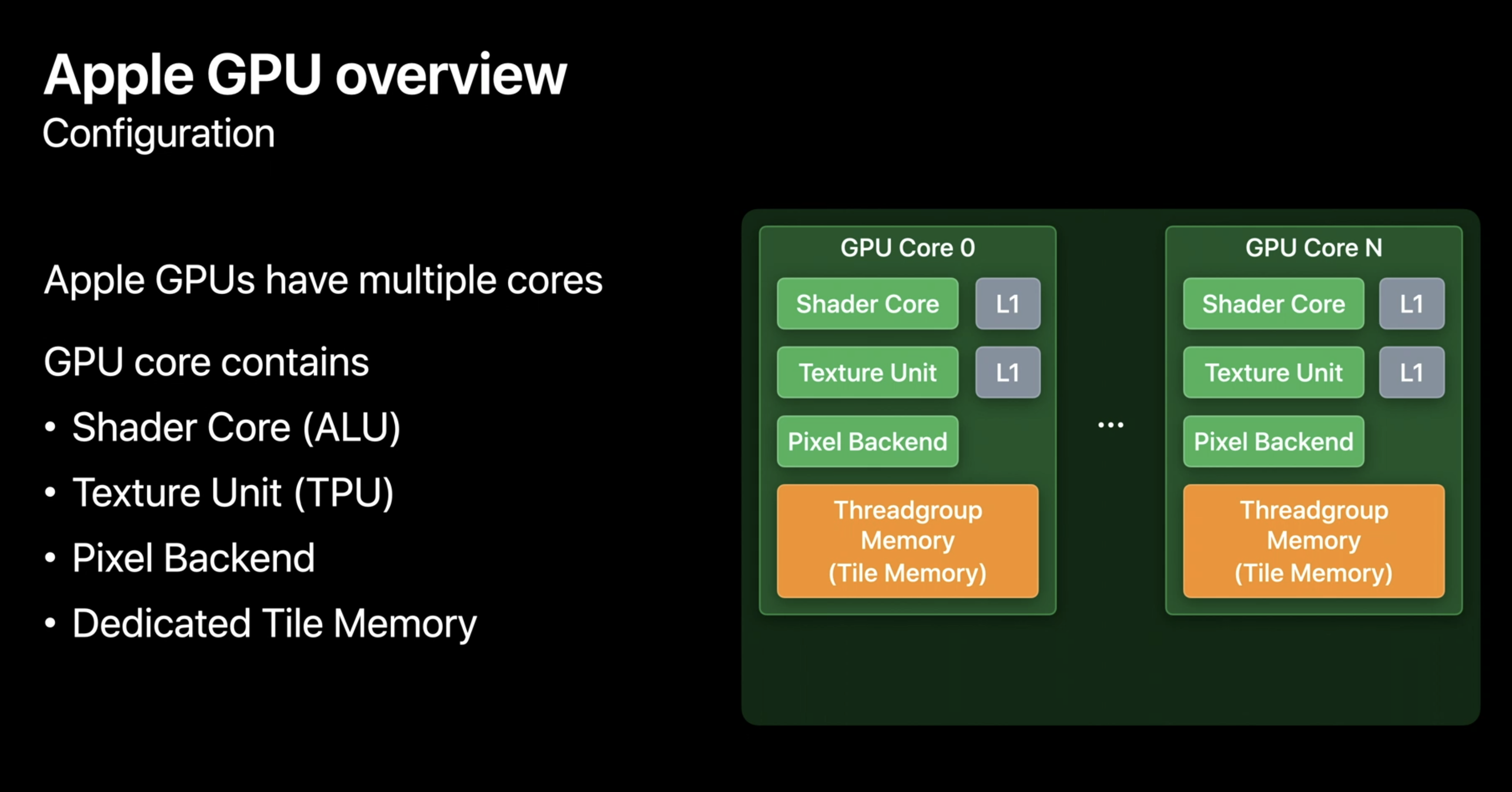 Apple GPU overview
Configuration

Apple GPUs have multiple cores

GPU core contains

• Shader Core (ALU)

• Texture Unit (TPU)

• Pixel Backend

• Dedicated Tile Memory

GPU Core 0

Shader Core L1

Texture Unit L1

Pixel Backend

Threadgroup Memory (Tile Memory)

...

GPU Core N

Shader Core L1

Texture Unit L1

Pixel Backend

Threadgroup Memory (Tile Memory)